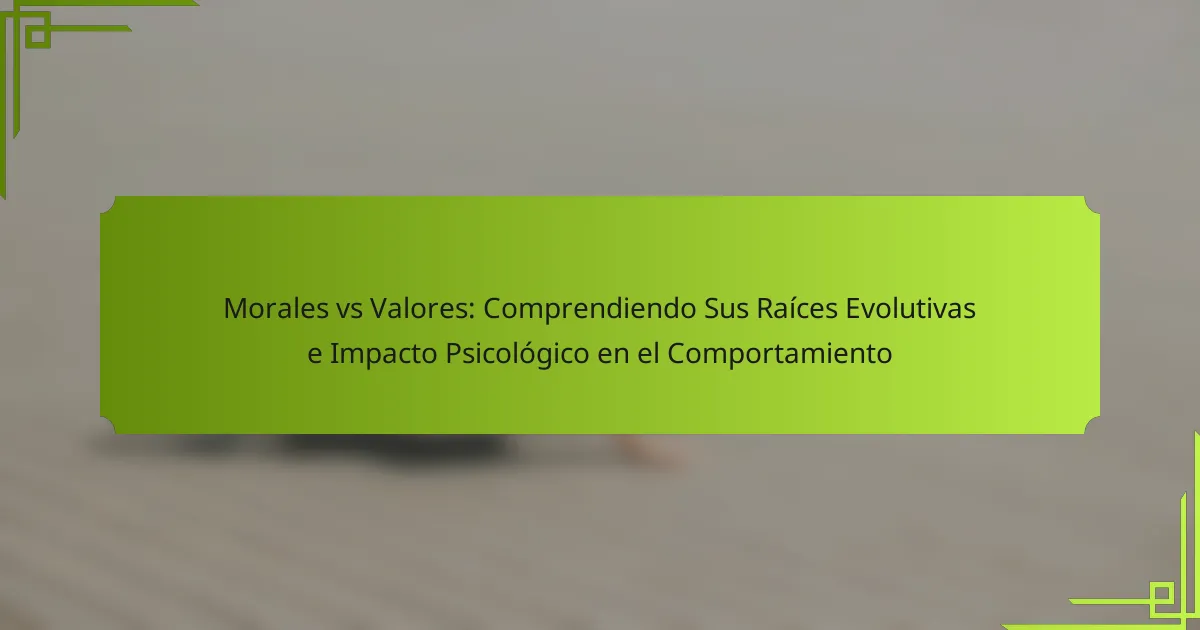 Morales vs Valores: Comprendiendo Sus Raíces Evolutivas e Impacto Psicológico en el Comportamiento